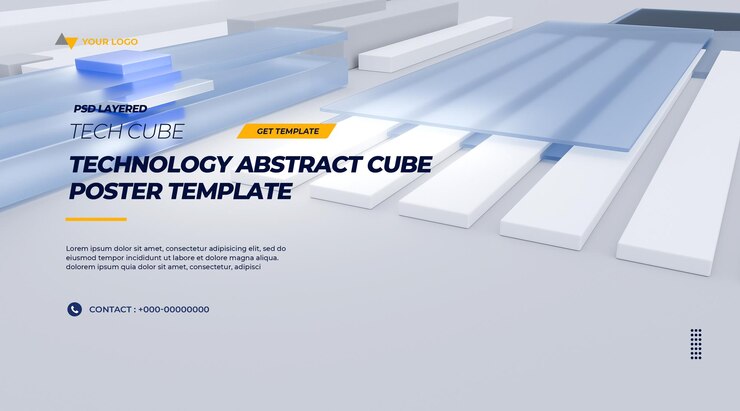 YOUR LOGO

PSD LAYERED

TECH CUBE

GET TEMPLATE

TECHNOLOGY ABSTRACT CUBE POSTER TEMPLATE

Lorem ipsum dolor sit amet, consectetur adipisicing elit, sed do eiusmod tempor incididunt ut labore et dolore magna aliqua. dolorem ipsum quia dolor sit amet, consectetur, adipisci

CONTACT : +000-00000000